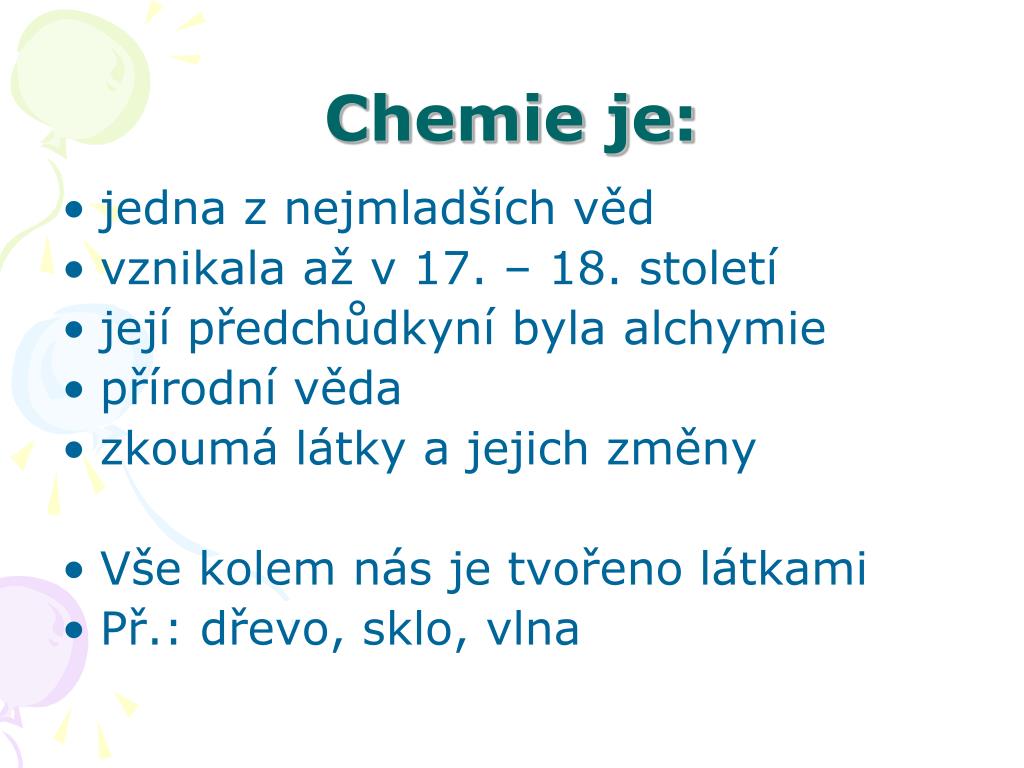 Chemie je:

• jedna z nejmladších věd
• vznikala až v 17. – 18. století
• její předchůdkyní byla alchymie
• přírodní věda
• zkoumá látky a jejich změny

• Vše kolem nás je tvořeno látkami
• Př.: dřevo, sklo, vlna